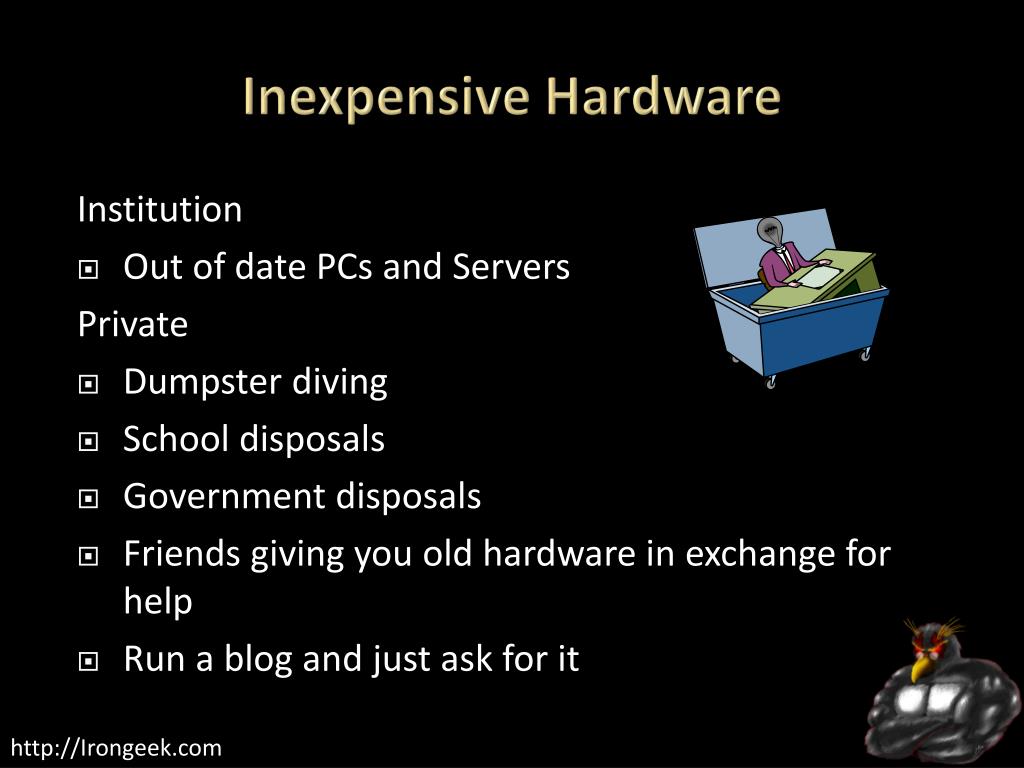 Inexpensive Hardware

Institution

- Out of date PCs and Servers

Private

- Dumpster diving
- School disposals
- Government disposals
- Friends giving you old hardware in exchange for help
- Run a blog and just ask for it

http://Irongeek.com